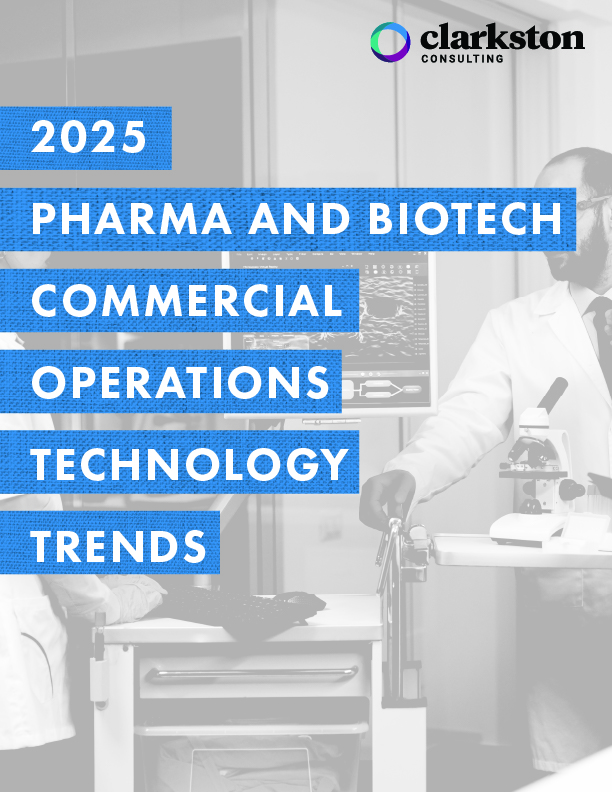 clarkston
CONSULTING

2025
PHARMA AND BIOTECH
COMMERCIAL
OPERATIONS
TECHNOLOGY
TRENDS